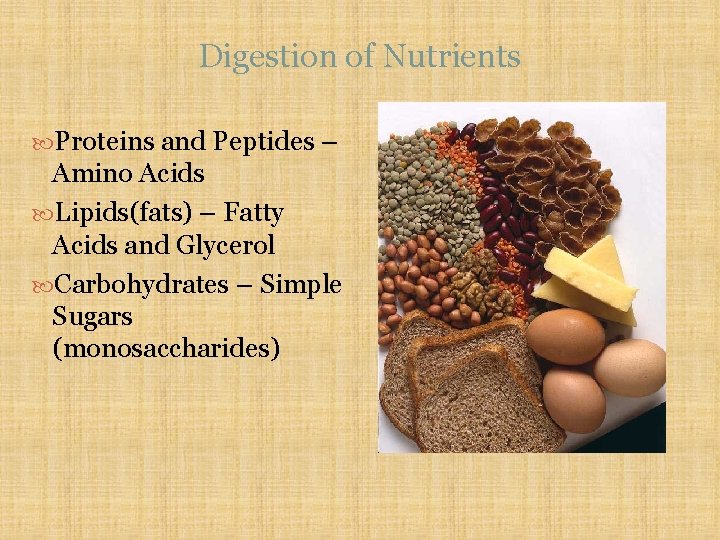 Digestion of Nutrients

Proteins and Peptides – Amino Acids

Lipids(fats) – Fatty Acids and Glycerol

Carbohydrates – Simple Sugars (monosaccharides)